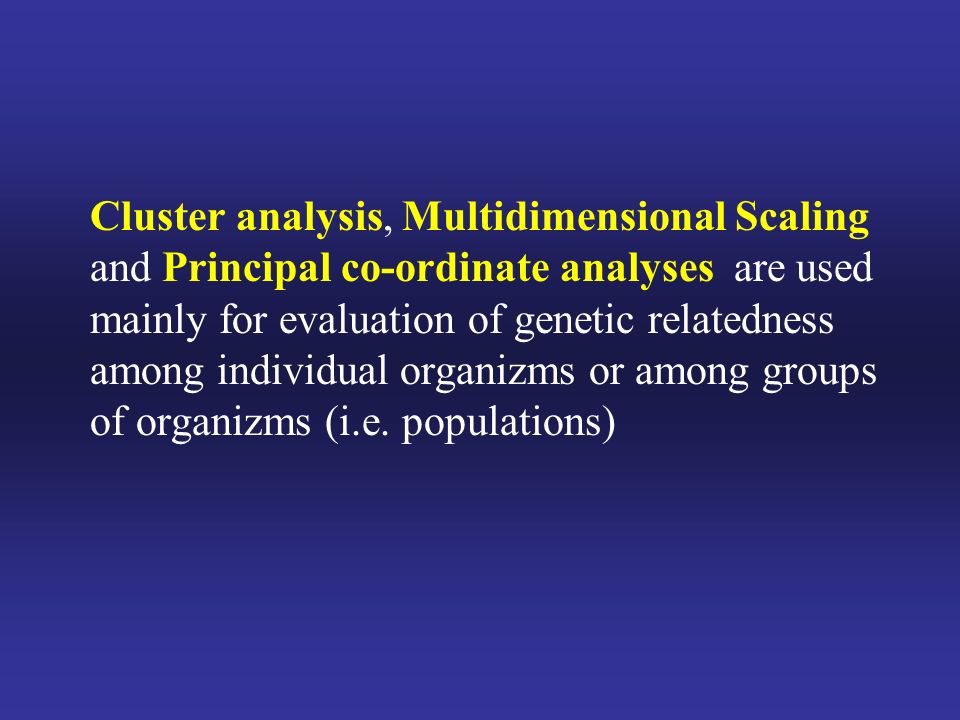 Cluster analysis, Multidimensional Scaling and Principal co-ordinate analyses are used mainly for evaluation of genetic relatedness among individual organizms or among groups of organizms (i.e. populations)